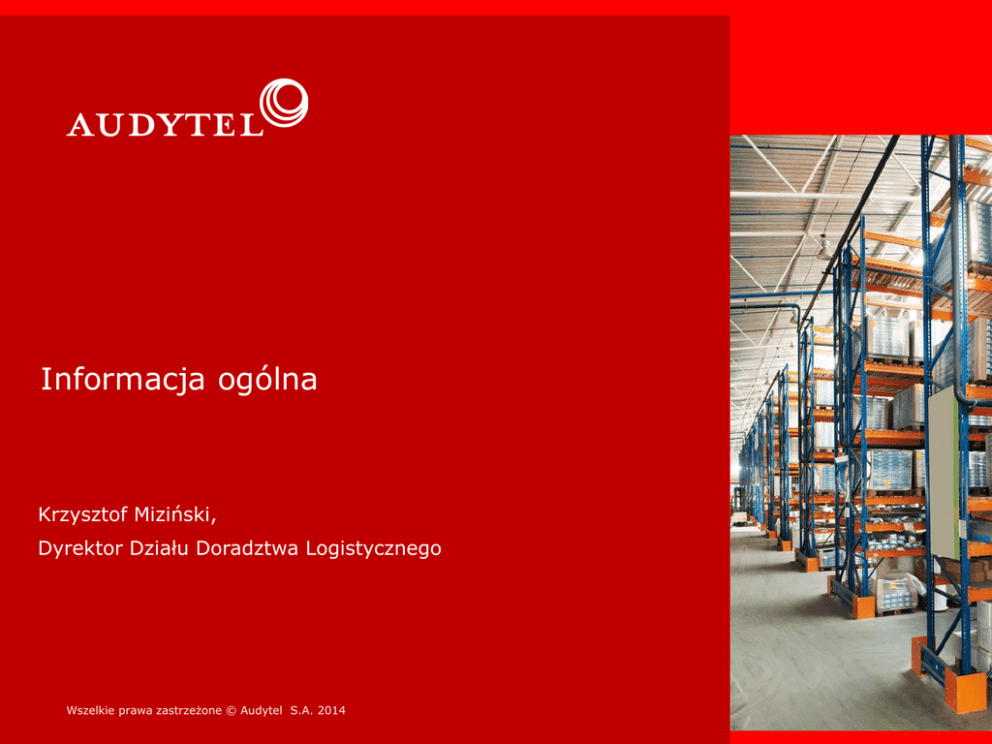 AUDYTEL

Informacja ogólna

Krzysztof Miziński,
Dyrektor Działu Doradztwa Logistycznego

Wszelkie prawa zastrzeżone © Audytel S.A. 2014